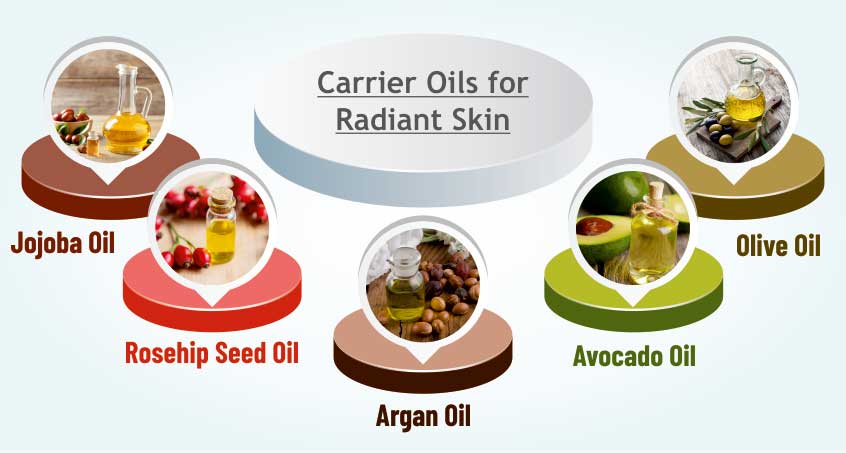 Carrier Oils for Radiant Skin

Jojoba Oil

Rosehip Seed Oil

Argan Oil

Avocado Oil

Olive Oil